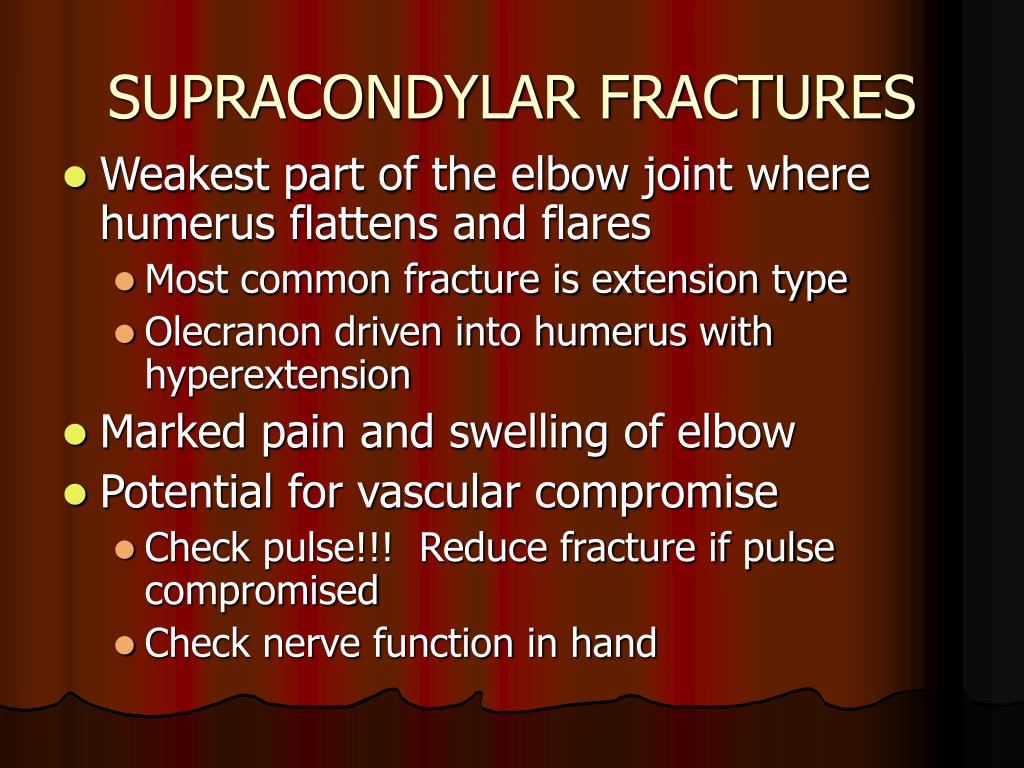 SUPRACONDYLAR FRACTURES

- Weakest part of the elbow joint where humerus flattens and flares
  - Most common fracture is extension type
  - Olecranon driven into humerus with hyperextension
- Marked pain and swelling of elbow
- Potential for vascular compromise
  - Check pulse!!! Reduce fracture if pulse compromised
  - Check nerve function in hand